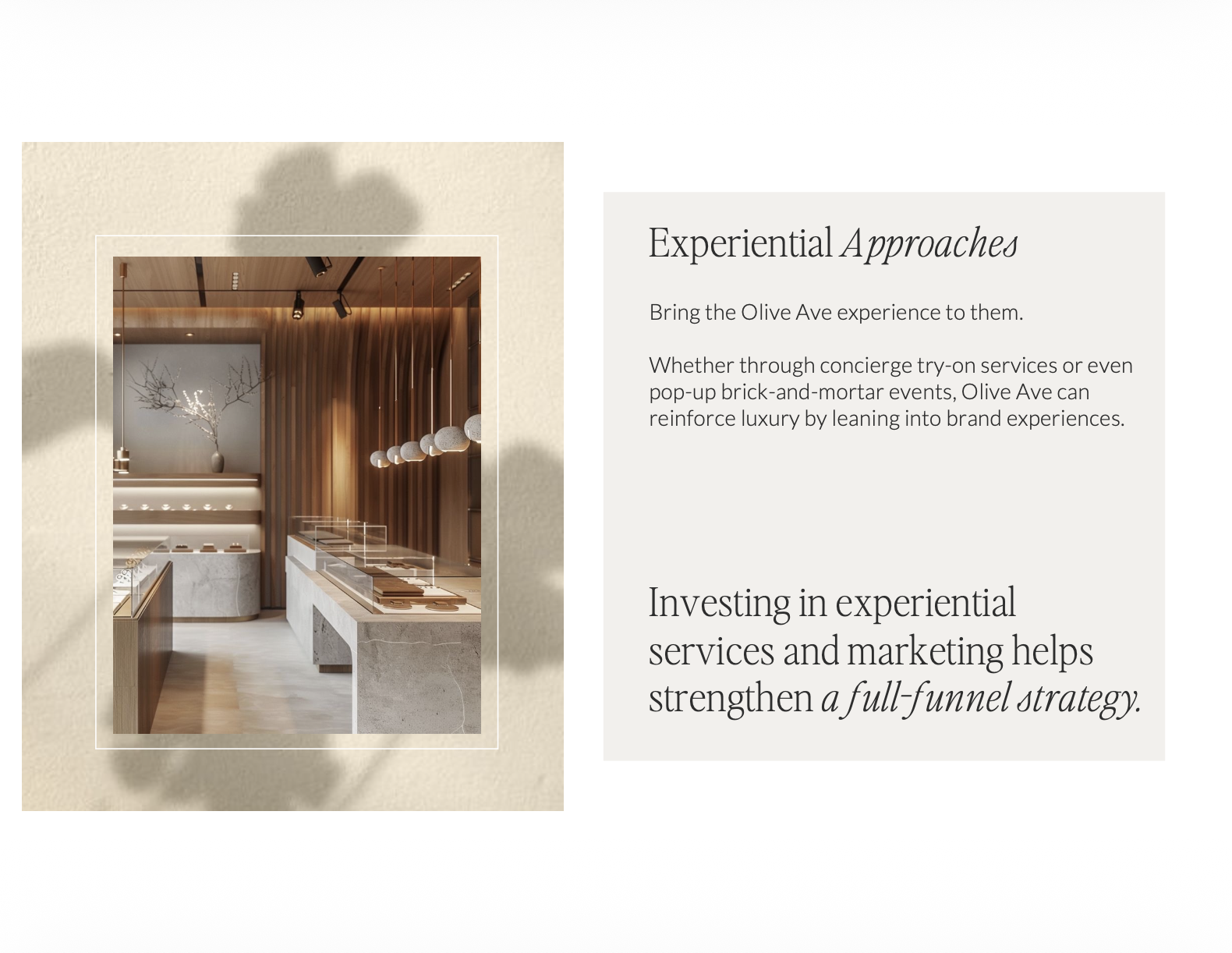 Experiential Approaches

Bring the Olive Ave experience to them.

Whether through concierge try-on services or even pop-up brick-and-mortar events, Olive Ave can reinforce luxury by leaning into brand experiences.

Investing in experiential services and marketing helps strengthen a full-funnel strategy.